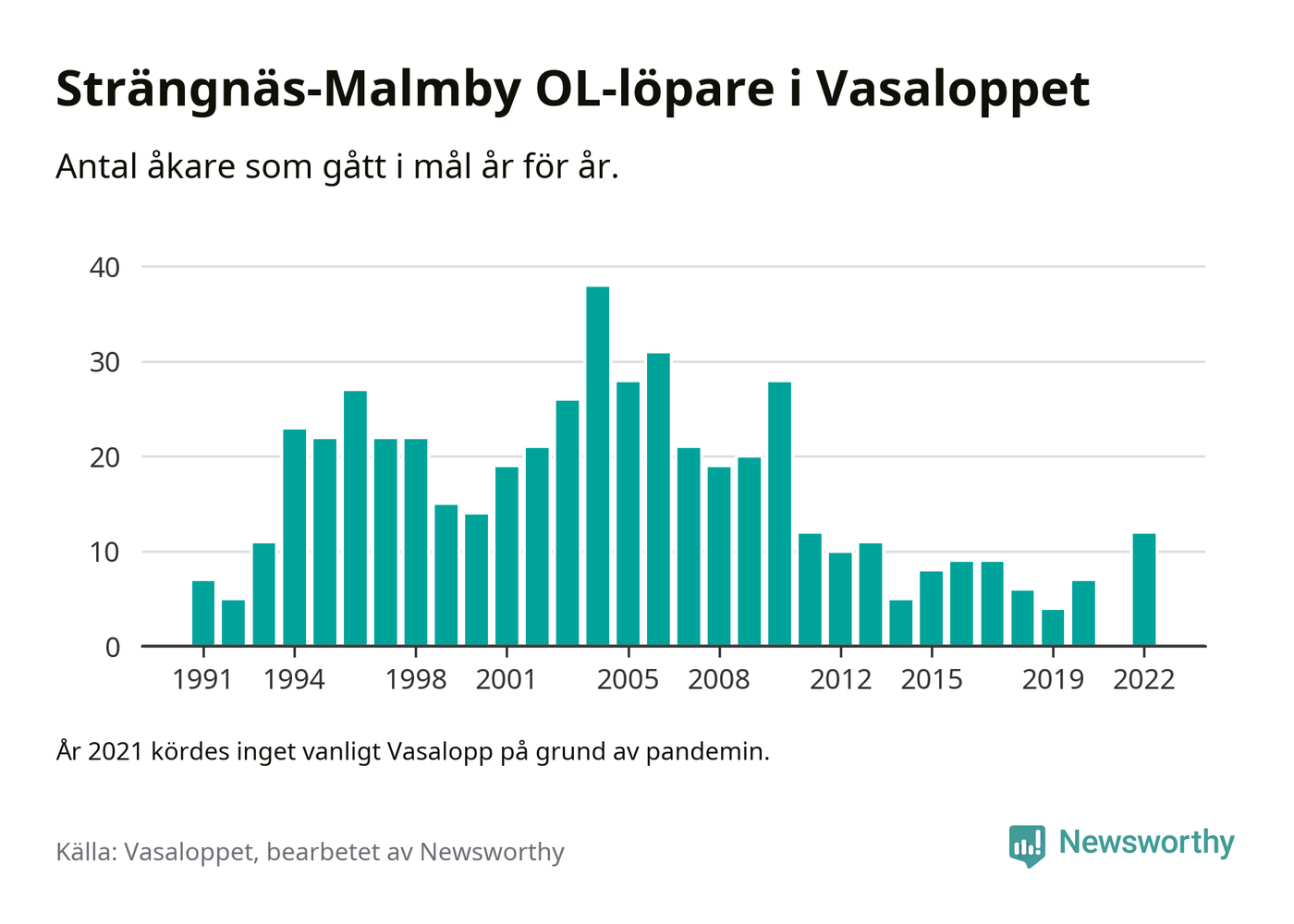 Strängnäs-Malmby OL-löpare i Vasaloppet

Antal åkare som gått i mål år för år.

40
30
20
10
0

1991 1994 1998 2001 2005 2008 2012 2015 2019 2022

År 2021 kördes inget vanligt Vasalopp på grund av pandemin.

Källa: Vasaloppet, bearbetet av Newsworthy

Newsworthy